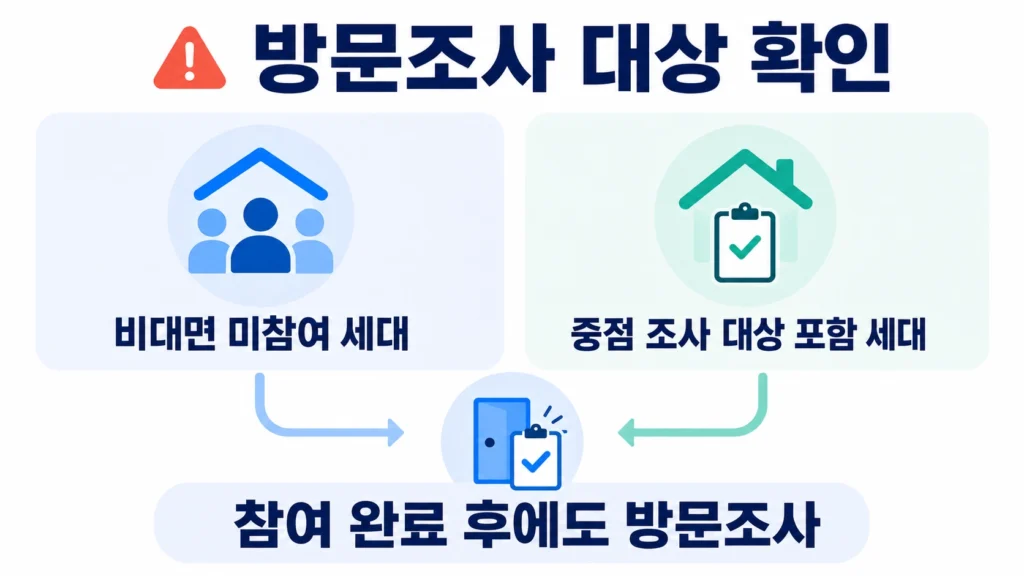 방문조사 대상 확인

비대면 미참여 세대

중점 조사 대상 포함 세대

참여 완료 후에도 방문조사